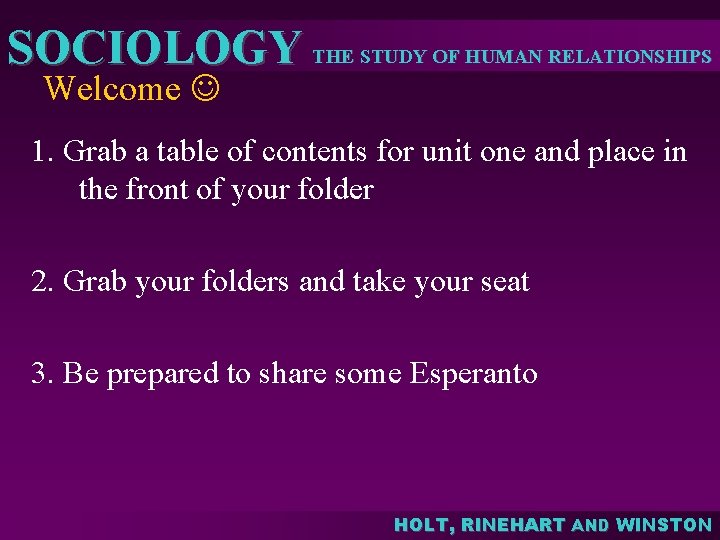 SOCIOLOGY THE STUDY OF HUMAN RELATIONSHIPS

Welcome ☺

1. Grab a table of contents for unit one and place in the front of your folder

2. Grab your folders and take your seat

3. Be prepared to share some Esperanto

HOLT, RINEHART AND WINSTON